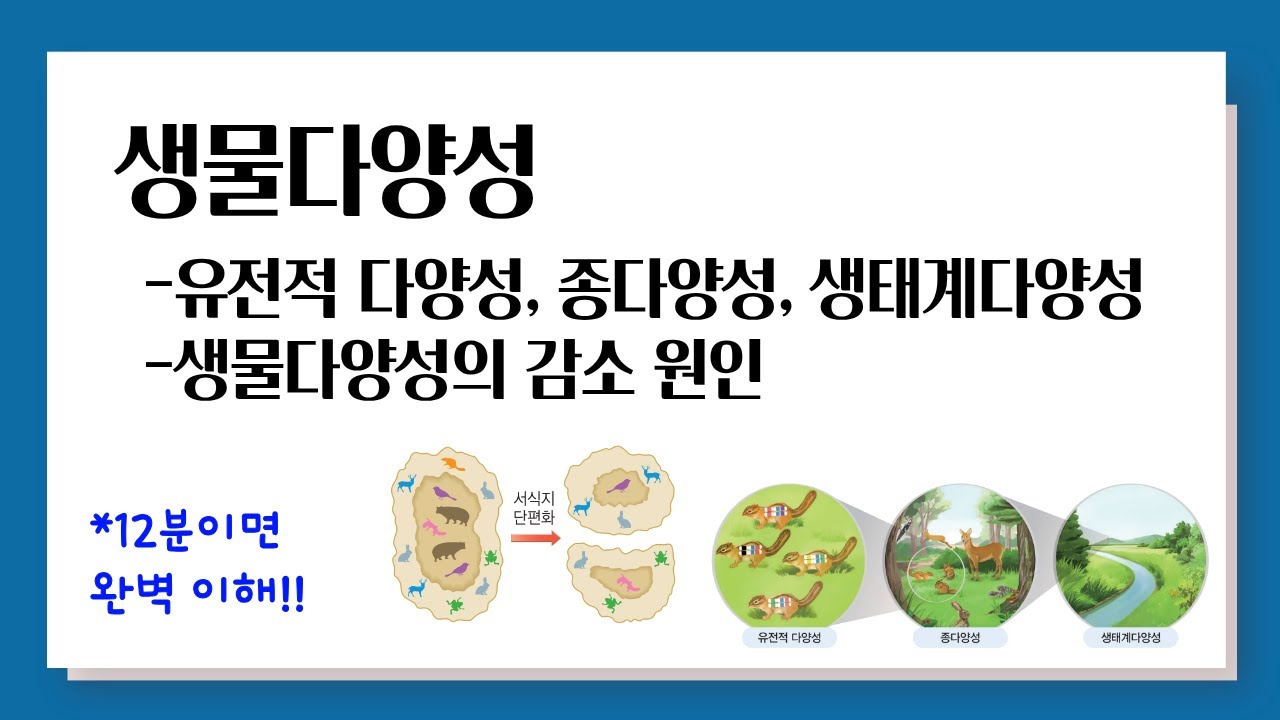 생물다양성

-유전적 다양성, 종다양성, 생태계다양성
-생물다양성의 감소 원인

*12분이면
완벽 이해!!

서식지
단편화

유전적 다양성

종다양성

생태계다양성